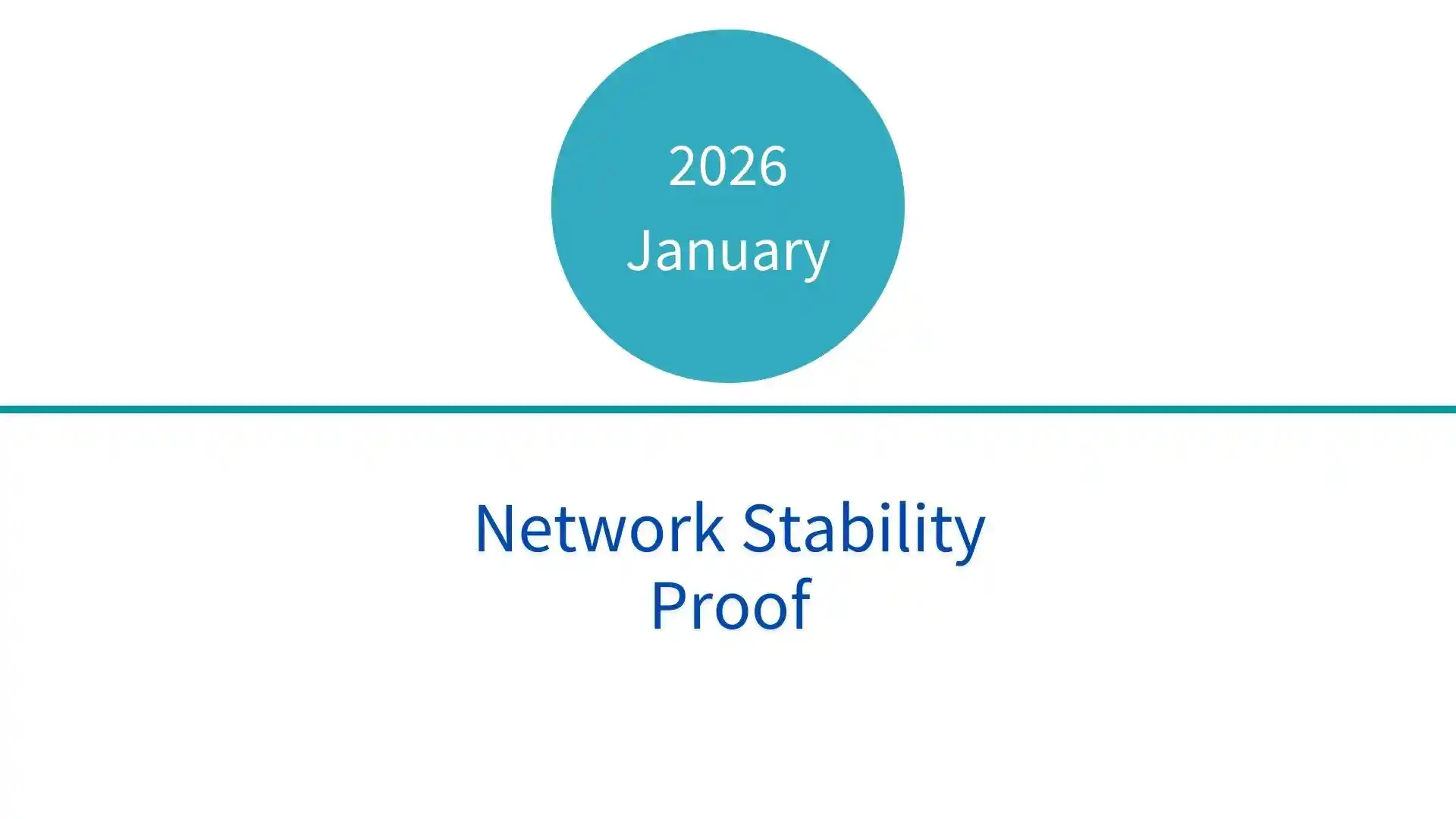 2026
January

Network Stability Proof